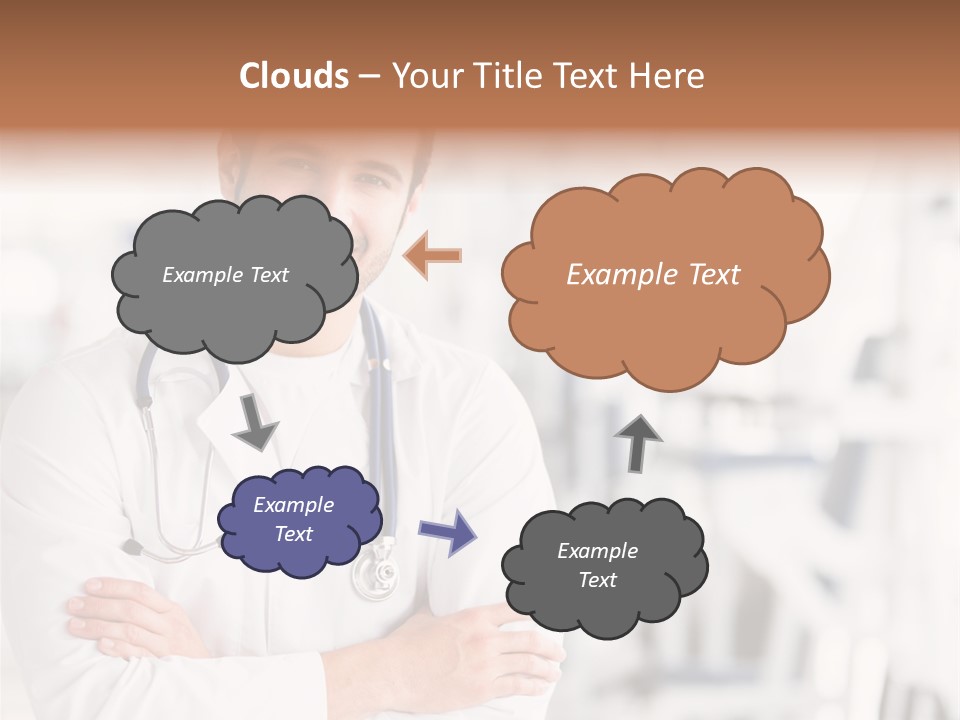 Clouds – Your Title Text Here

Example Text

Example Text

Example Text

Example Text